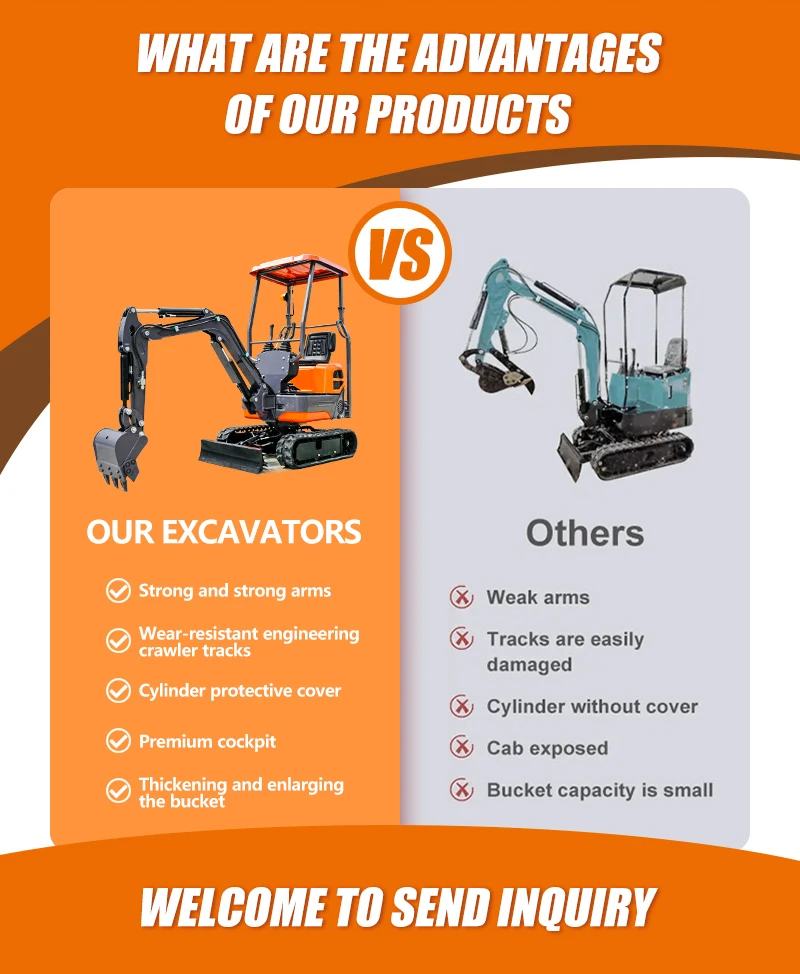 WHAT ARE THE ADVANTAGES OF OUR PRODUCTS

VS

OUR EXCAVATORS

Strong and strong arms

Wear-resistant engineering crawler tracks

Cylinder protective cover

Premium cockpit

Thickening and enlarging the bucket

Others

Weak arms

Tracks are easily damaged

Cylinder without cover

Cab exposed

Bucket capacity is small

WELCOME TO SEND INQUIRY